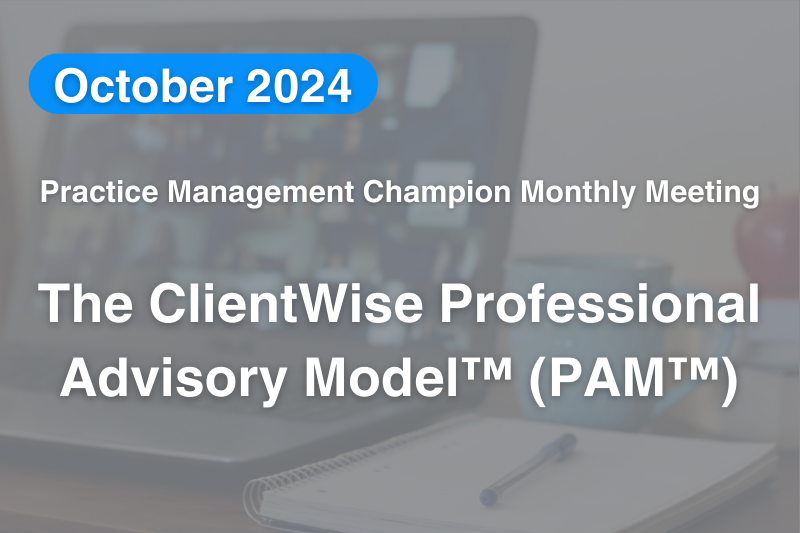 October 2024

Practice Management Champion Monthly Meeting

The ClientWise Professional Advisory Model™ (PAM™)